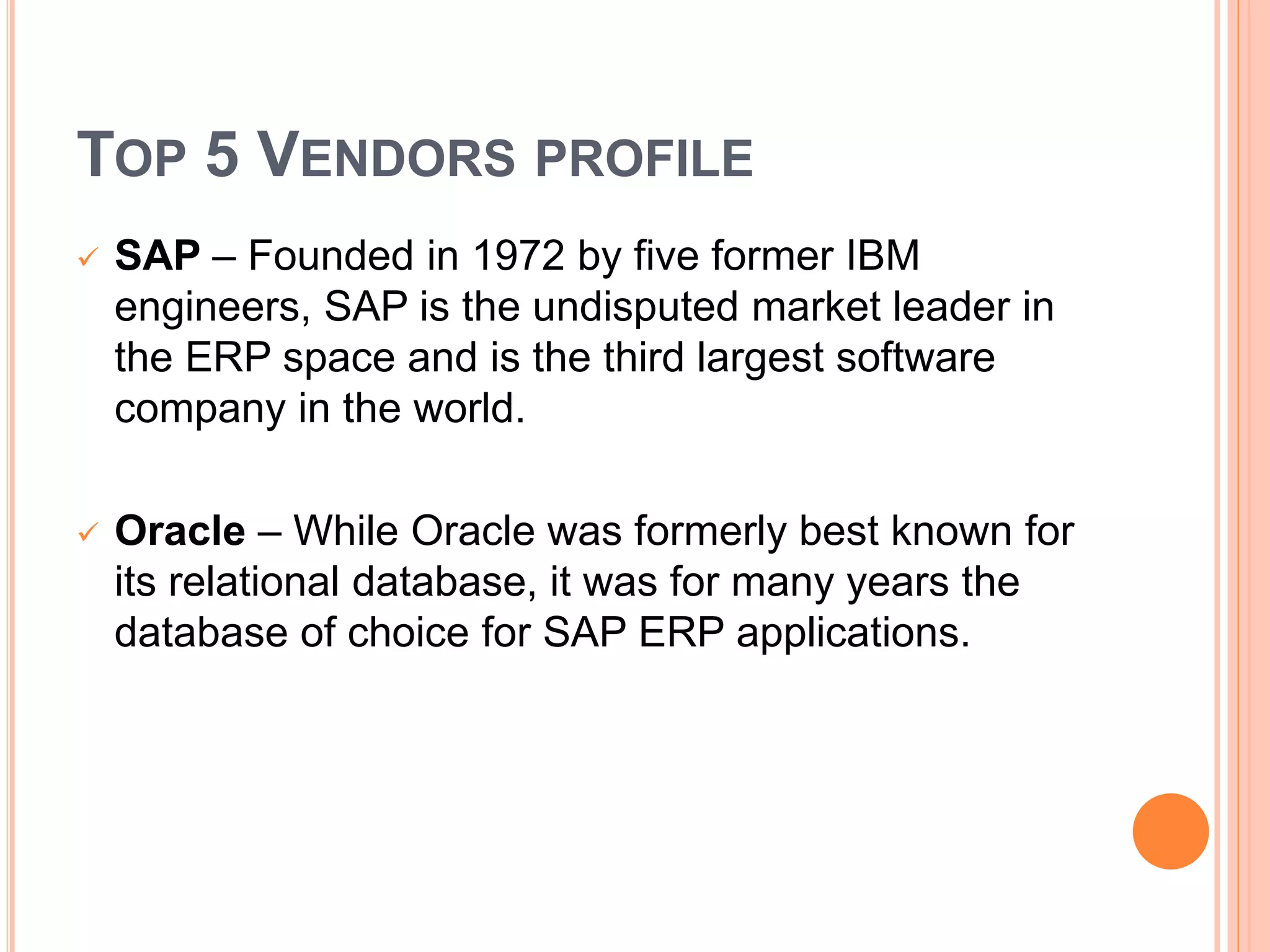 TOP 5 VENDORS PROFILE

✓ SAP – Founded in 1972 by five former IBM engineers, SAP is the undisputed market leader in the ERP space and is the third largest software company in the world.

✓ Oracle – While Oracle was formerly best known for its relational database, it was for many years the database of choice for SAP ERP applications.